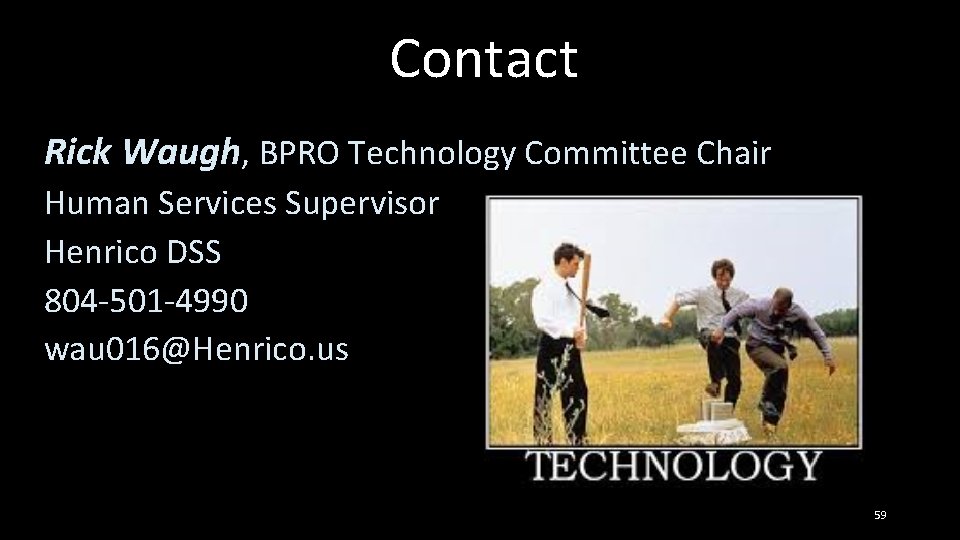 Contact

Rick Waugh, BPRO Technology Committee Chair
Human Services Supervisor
Henrico DSS
804-501-4990
wau016@Henrico.us

TECHNOLOGY

59